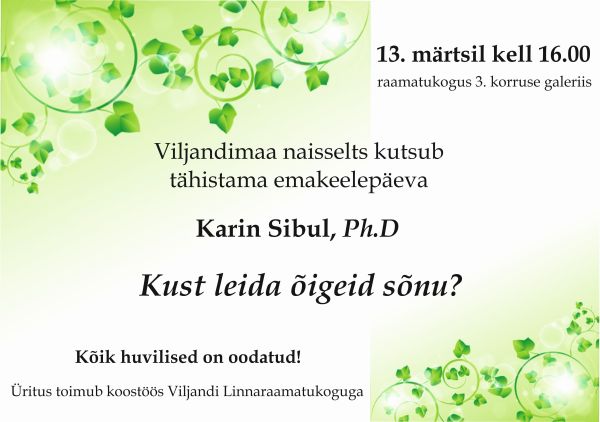 13. märtsil kell 16.00
raamatukogus 3. korruse galeriis

Viljandimaa naisselts kutsub tähistama emakeelepäeva

Karin Sibul, Ph.D

Kust leida õigeid sõnu?

Kõik huvilised on oodatud!

Üritus toimub koostöös Viljandi Linnaraamatukoguga